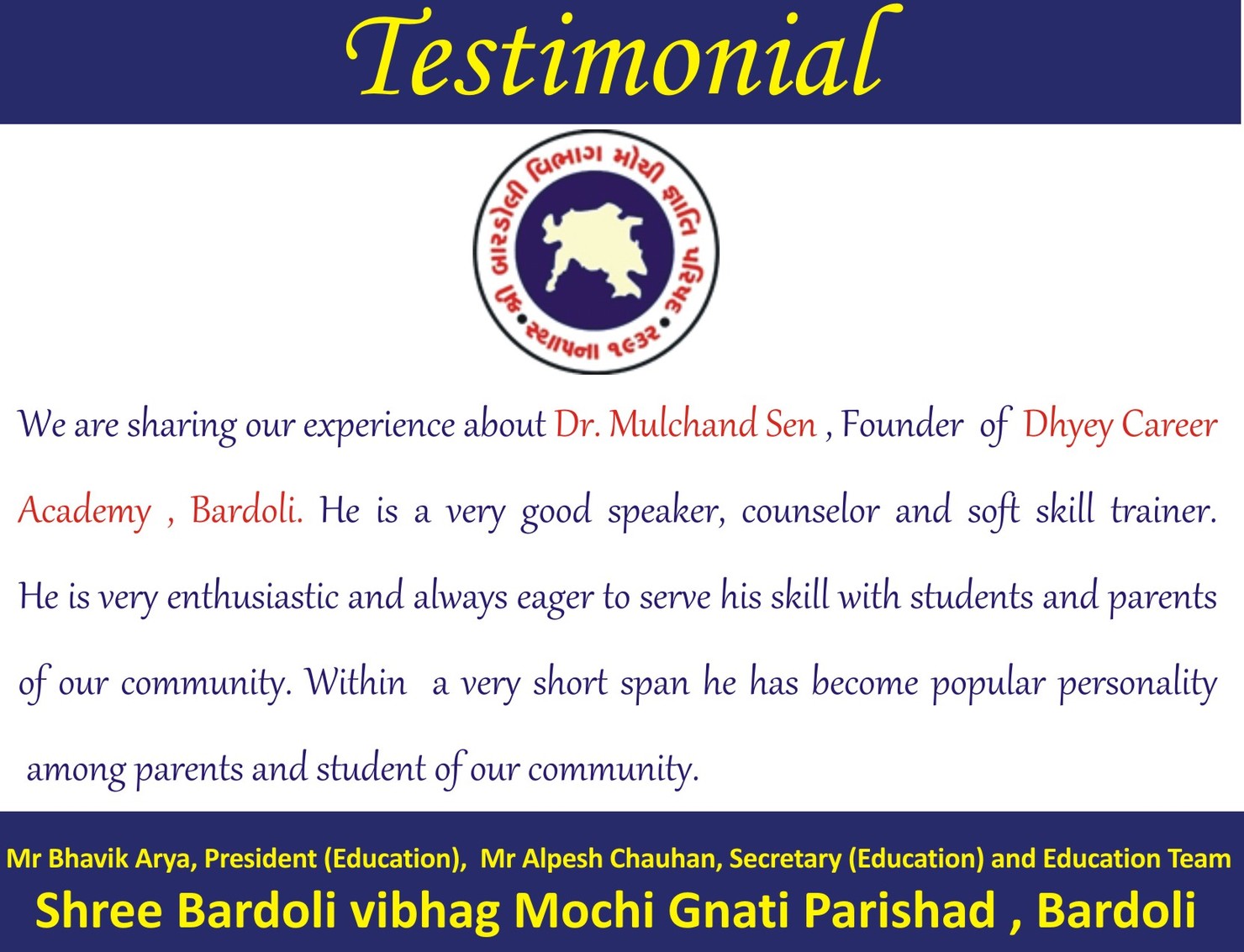 Testimonial

શ્રી બારડોલી વિભાગ મોચી જ્ઞાતિ પરિષદ

• સ્થાપના ૧૯૩૨ •

We are sharing our experience about Dr. Mulchand Sen , Founder of Dhyey Career Academy , Bardoli. He is a very good speaker, counselor and soft skill trainer. He is very enthusiastic and always eager to serve his skill with students and parents of our community. Within a very short span he has become popular personality among parents and student of our community.

Mr Bhavik Arya, President (Education), Mr Alpesh Chauhan, Secretary (Education) and Education Team

Shree Bardoli vibhag Mochi Gnati Parishad , Bardoli